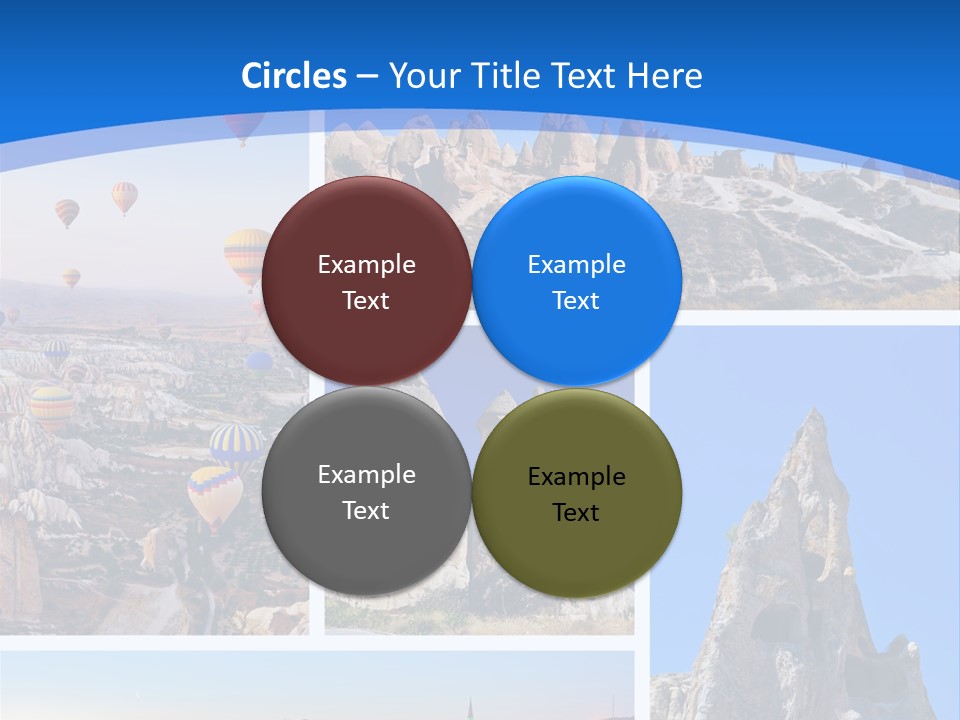 Circles – Your Title Text Here

Example Text

Example Text

Example Text

Example Text